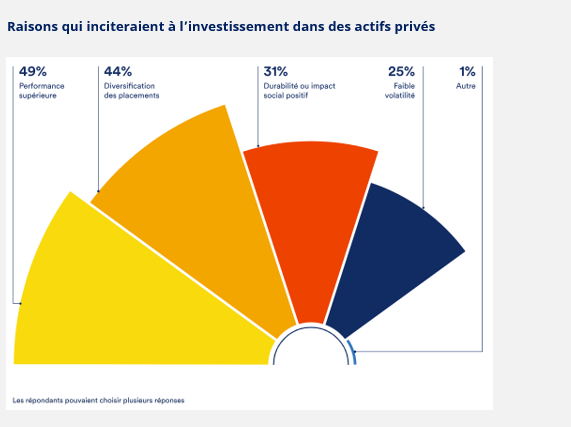 Raisons qui inciteraient à l'investissement dans des actifs privés

49%
Performance supérieure

44%
Diversification des placements

31%
Durabilité ou impact social positif

25%
Faible volatilité

1%
Autre

Les répondants pouvaient choisir plusieurs réponses